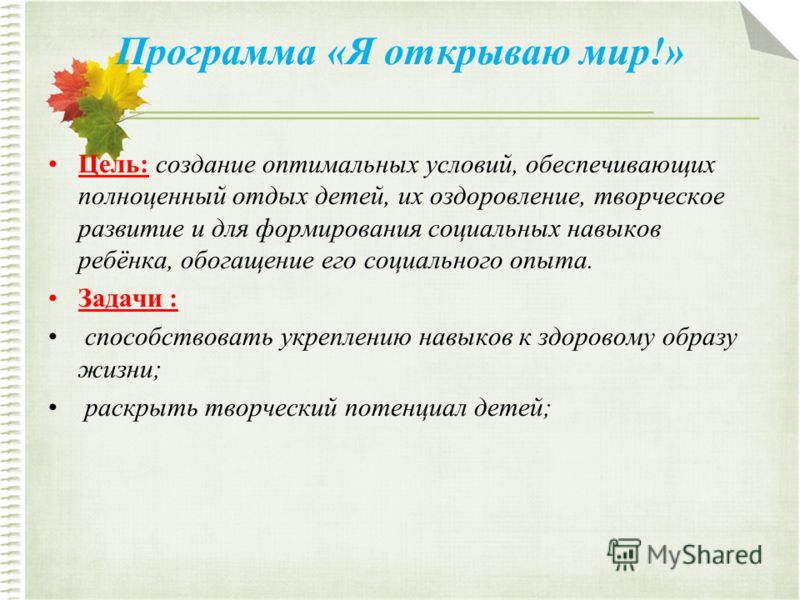 Программа «Я открываю мир!»

• Цель: создание оптимальных условий, обеспечивающих полноценный отдых детей, их оздоровление, творческое развитие и для формирования социальных навыков ребёнка, обогащение его социального опыта.

• Задачи :

• способствовать укреплению навыков к здоровому образу жизни;

• раскрыть творческий потенциал детей;

MyShared